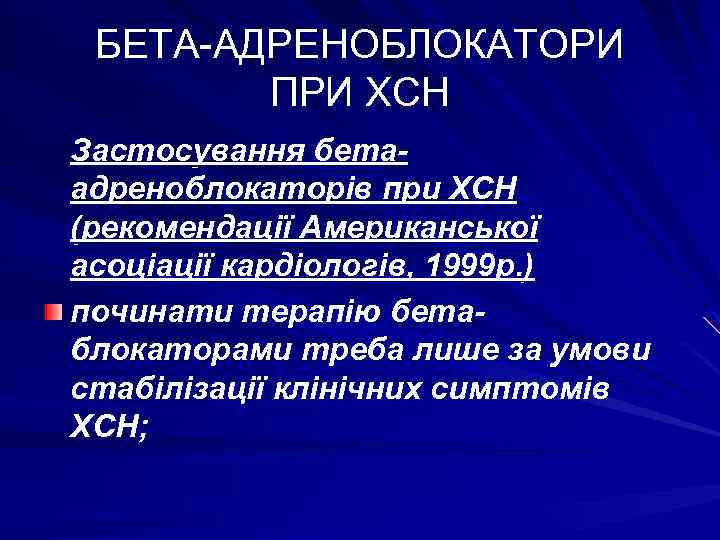 БЕТА-АДРЕНОБЛОКАТОРИ ПРИ ХСН

Застосування бета-адреноблокаторів при ХСН (рекомендації Американської асоціації кардіологів, 1999р.)

починати терапію бета-блокаторами треба лише за умови стабілізації клінічних симптомів ХСН;